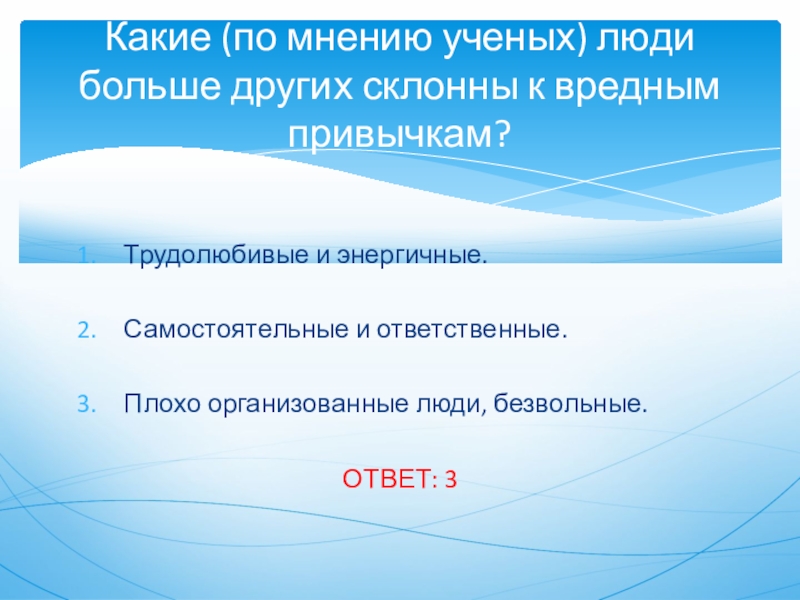 Какие (по мнению ученых) люди больше других склонны к вредным привычкам?

1. Трудолюбивые и энергичные.

2. Самостоятельные и ответственные.

3. Плохо организованные люди, безвольные.

ОТВЕТ: 3